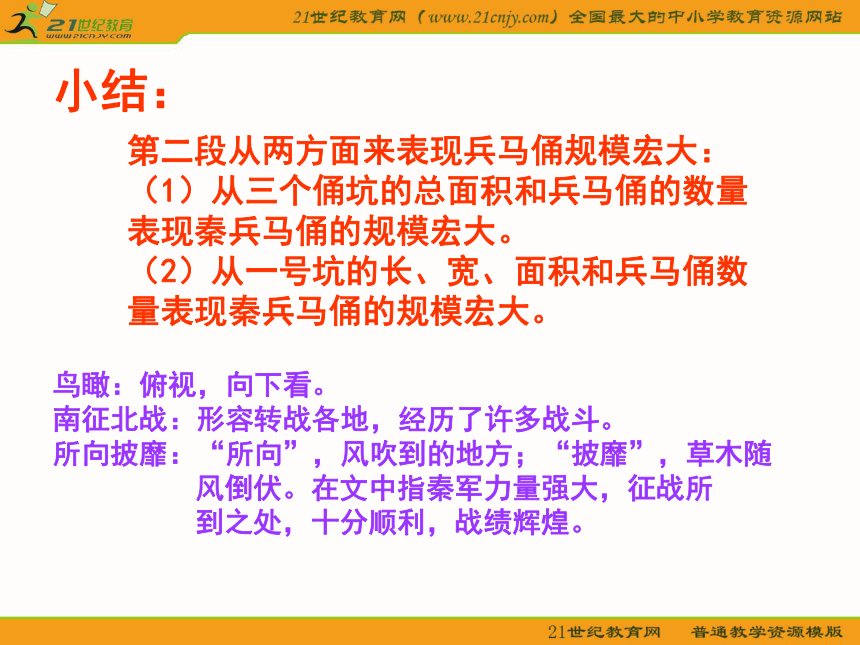 21世纪教育
www.21cnjy.com

21世纪教育网（www.21cnjy.com）全国最大的中小学教育资源网站

小结：

第二段从两方面来表现兵马俑规模宏大：
（1）从三个俑坑的总面积和兵马俑的数量表现秦兵马俑的规模宏大。
（2）从一号坑的长、宽、面积和兵马俑数量表现秦兵马俑的规模宏大。

鸟瞰：俯视，向下看。
南征北战：形容转战各地，经历了许多战斗。
所向披靡：“所向”，风吹到的地方；“披靡”，草木随风倒伏。在文中指秦军力量强大，征战所到之处，十分顺利，战绩辉煌。

21世纪教育网　普通教学资源模版